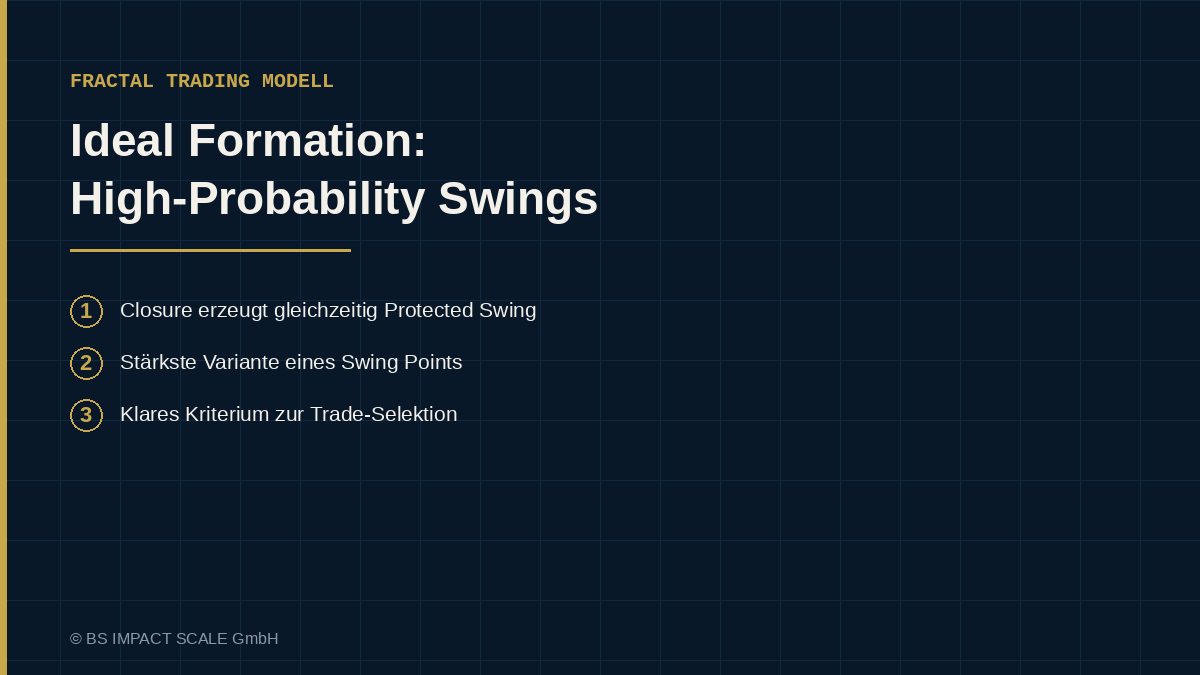 FRACTAL TRADING MODELL

Ideal Formation:
High-Probability Swings

1 Closure erzeugt gleichzeitig Protected Swing

2 Stärkste Variante eines Swing Points

3 Klares Kriterium zur Trade-Selektion

© BS IMPACT SCALE GmbH